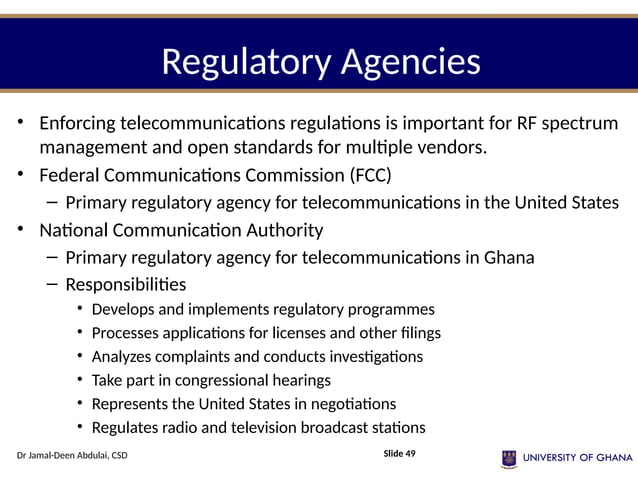 Regulatory Agencies

• Enforcing telecommunications regulations is important for RF spectrum management and open standards for multiple vendors.
• Federal Communications Commission (FCC)
– Primary regulatory agency for telecommunications in the United States
• National Communication Authority
– Primary regulatory agency for telecommunications in Ghana
– Responsibilities
• Develops and implements regulatory programmes
• Processes applications for licenses and other filings
• Analyzes complaints and conducts investigations
• Take part in congressional hearings
• Represents the United States in negotiations
• Regulates radio and television broadcast stations

Dr Jamal-Deen Abdulai, CSD

Slide 49

UNIVERSITY OF GHANA